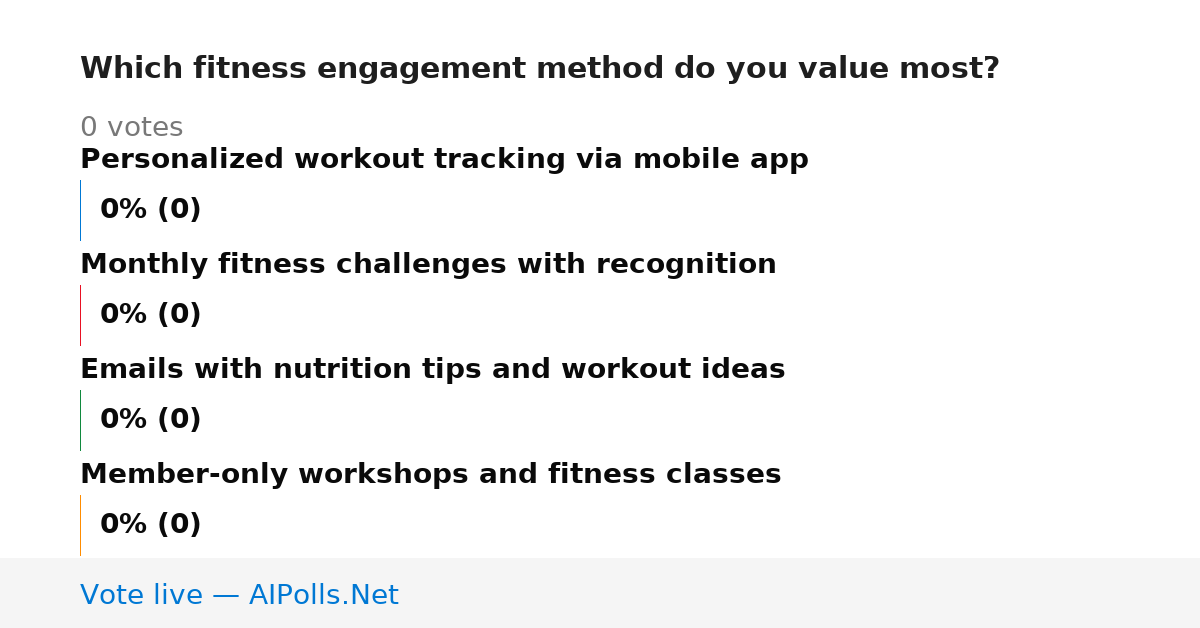 Which fitness engagement method do you value most?

0 votes

Personalized workout tracking via mobile app

0% (0)

Monthly fitness challenges with recognition

0% (0)

Emails with nutrition tips and workout ideas

0% (0)

Member-only workshops and fitness classes

0% (0)

Vote live — AIPolls.Net